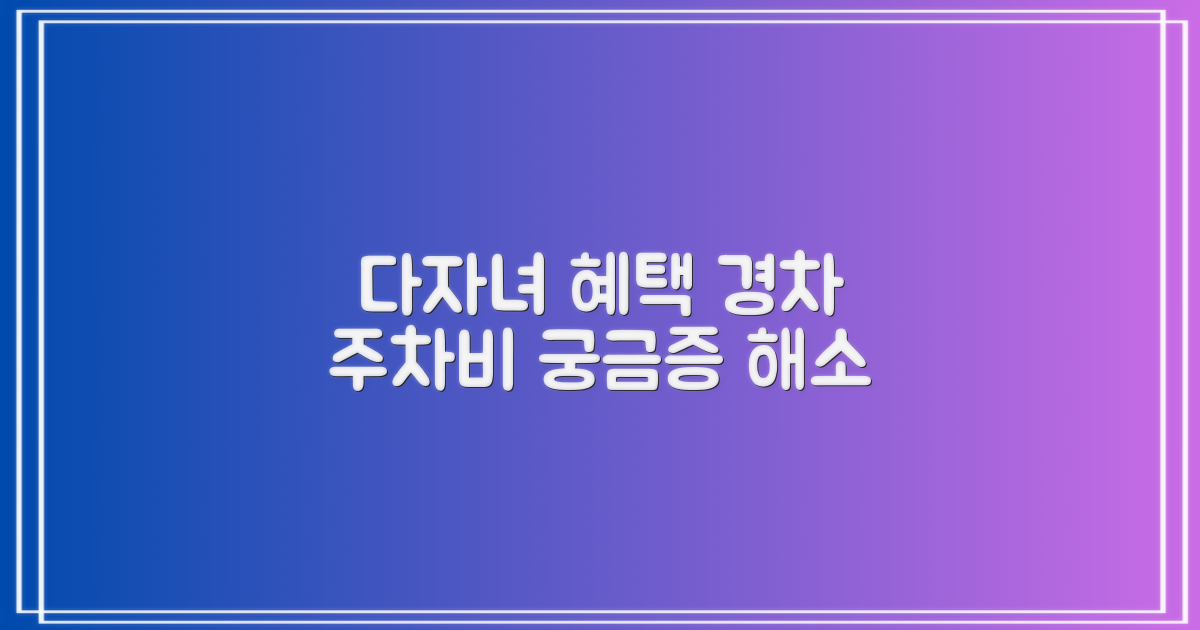 다자녀 혜택 경차
주차비 궁금증 해소